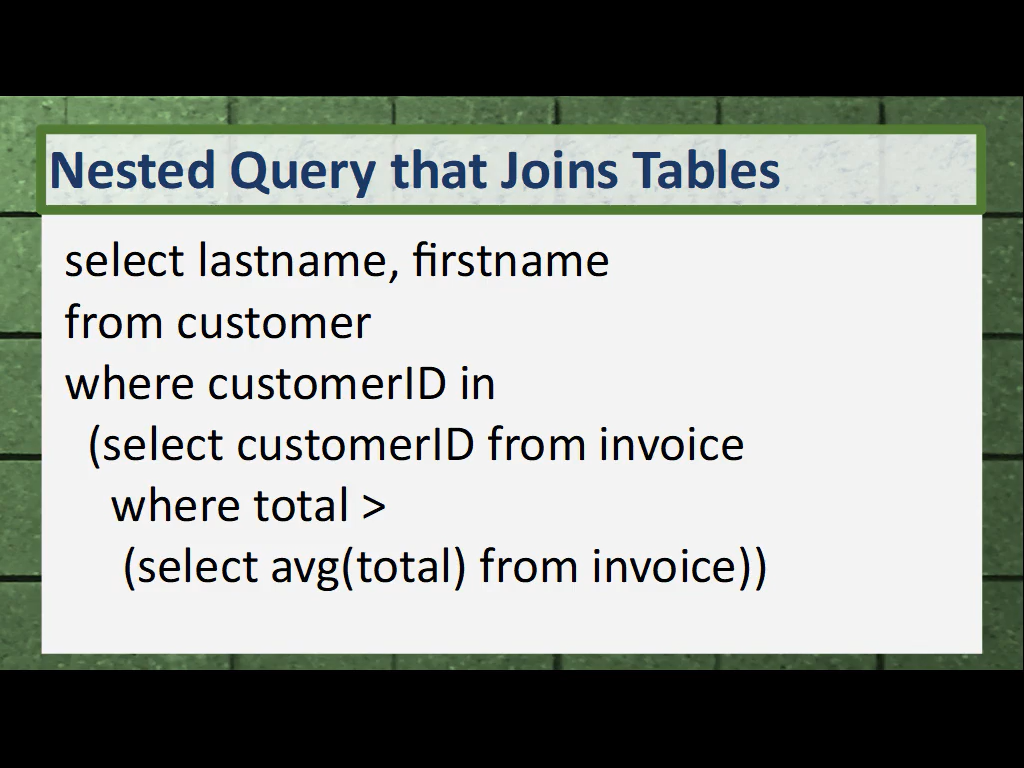 Nested Query that Joins Tables

select lastname, firstname
from customer
where customerID in
  (select customerID from invoice
    where total >
     (select avg(total) from invoice))